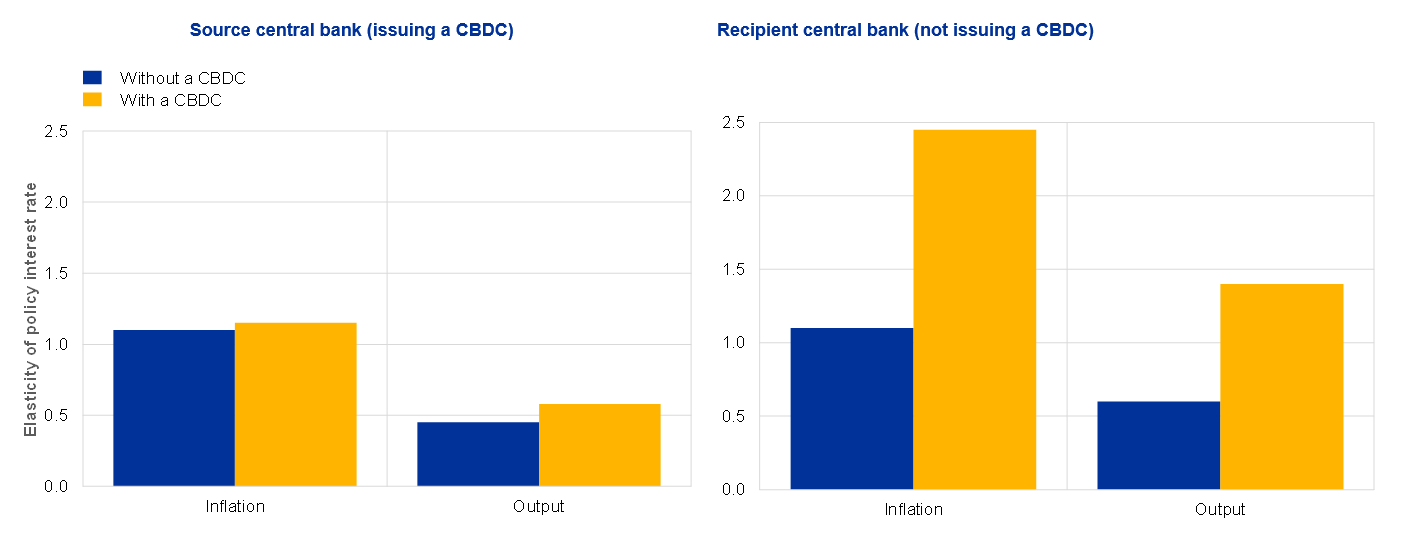 Source central bank (issuing a CBDC)

Without a CBDC
With a CBDC

Elasticity of policy interest rate

2.5
2.0
1.5
1.0
0.5
0.0

Inflation
Output

Recipient central bank (not issuing a CBDC)

2.5
2.0
1.5
1.0
0.5
0.0

Inflation
Output